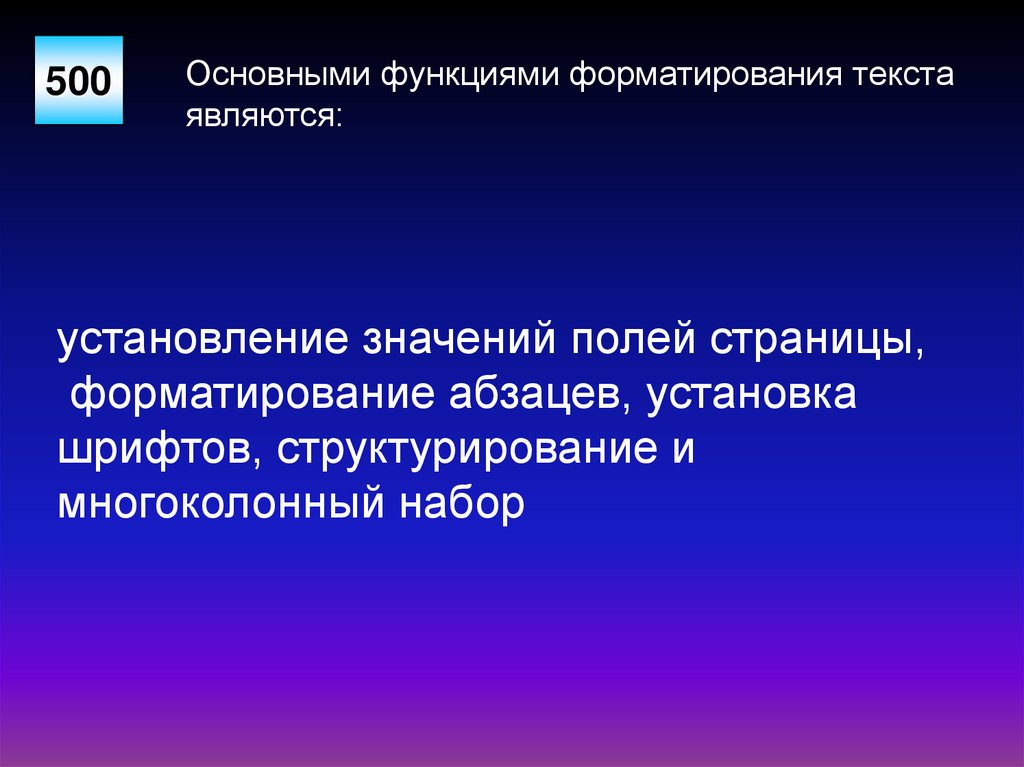 500

Основными функциями форматирования текста являются:

установление значений полей страницы, форматирование абзацев, установка шрифтов, структурирование и многоколонный набор